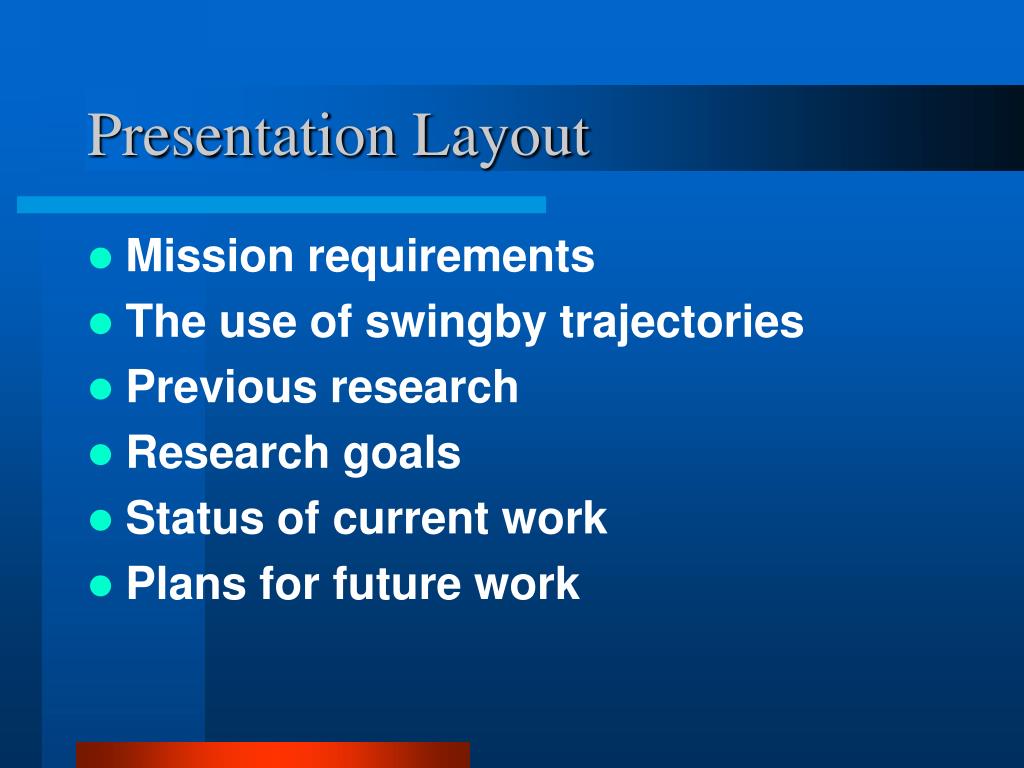 Presentation Layout

- Mission requirements
- The use of swingby trajectories
- Previous research
- Research goals
- Status of current work
- Plans for future work